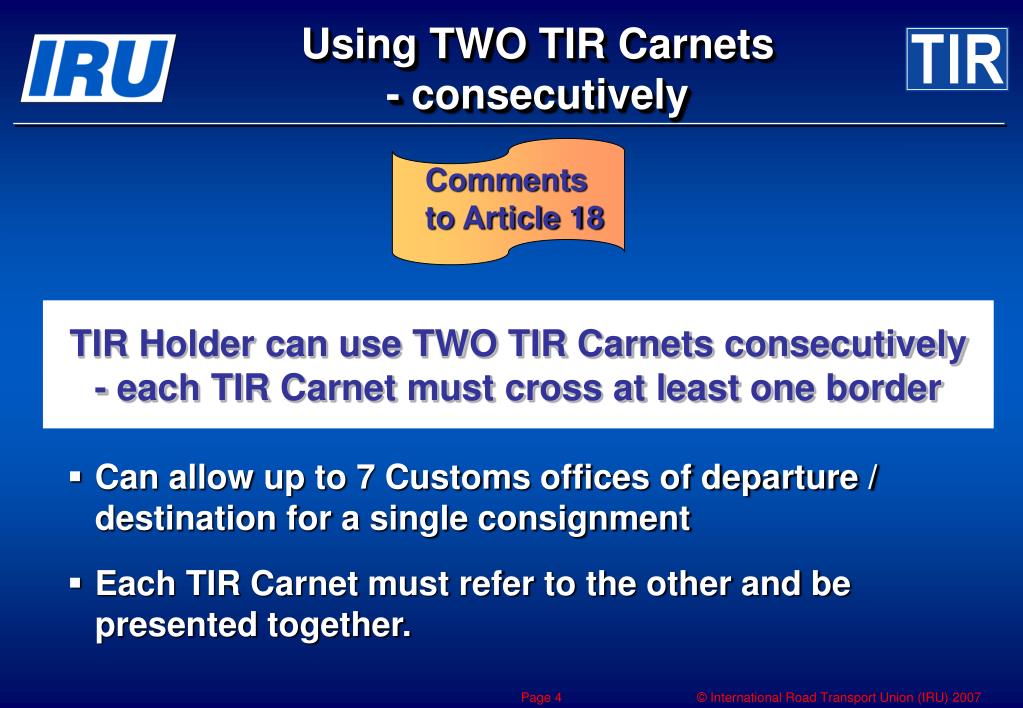 IRU

Using TWO TIR Carnets
- consecutively

TIR

Comments
to Article 18

TIR Holder can use TWO TIR Carnets consecutively
- each TIR Carnet must cross at least one border

▪ Can allow up to 7 Customs offices of departure / destination for a single consignment

▪ Each TIR Carnet must refer to the other and be presented together.

Page 4

© International Road Transport Union (IRU) 2007